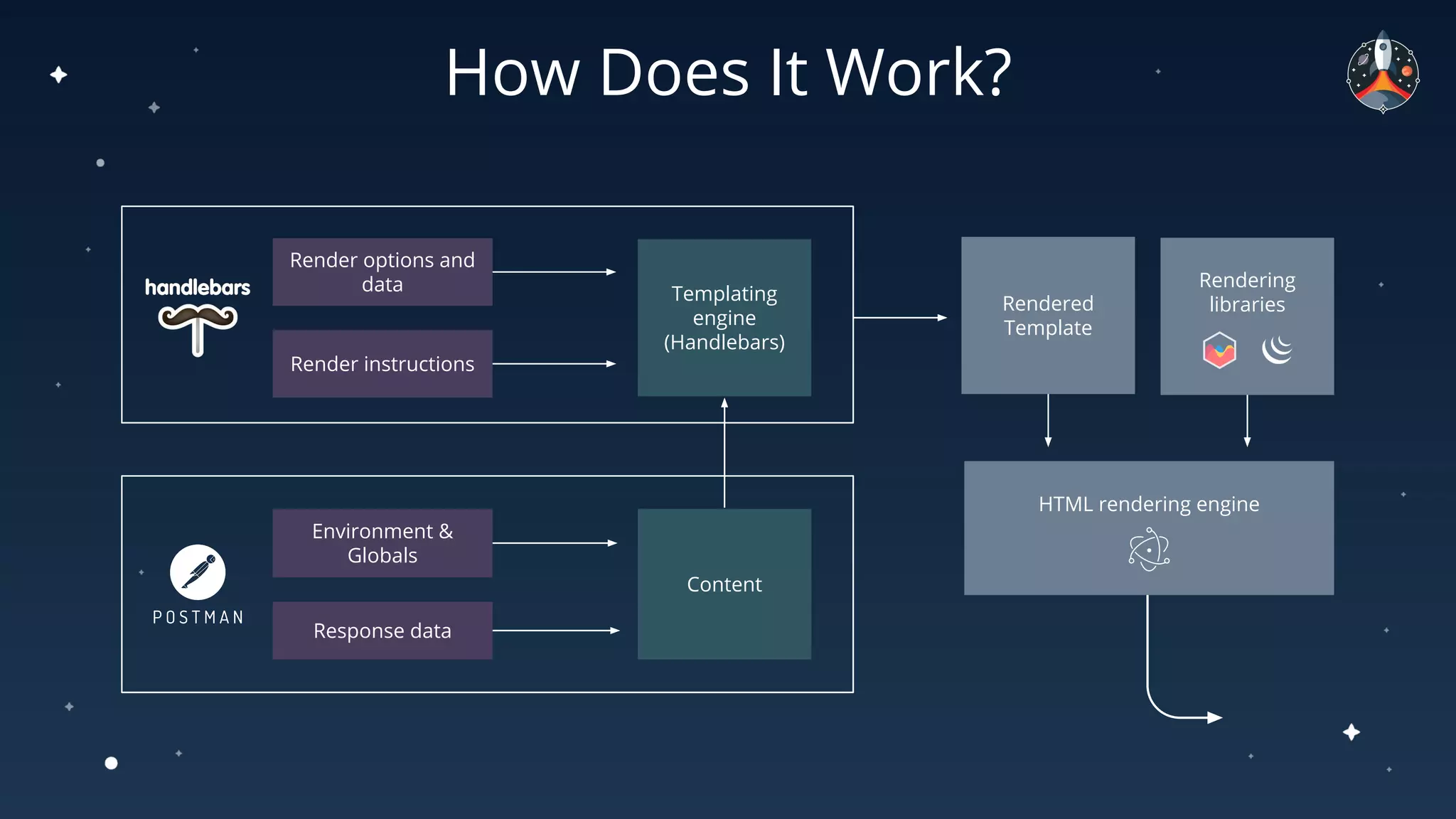 How Does It Work?

handlebars

Render options and data

Render instructions

Templating engine (Handlebars)

Rendered Template

Rendering libraries

POSTMAN

Environment & Globals

Response data

Content

HTML rendering engine